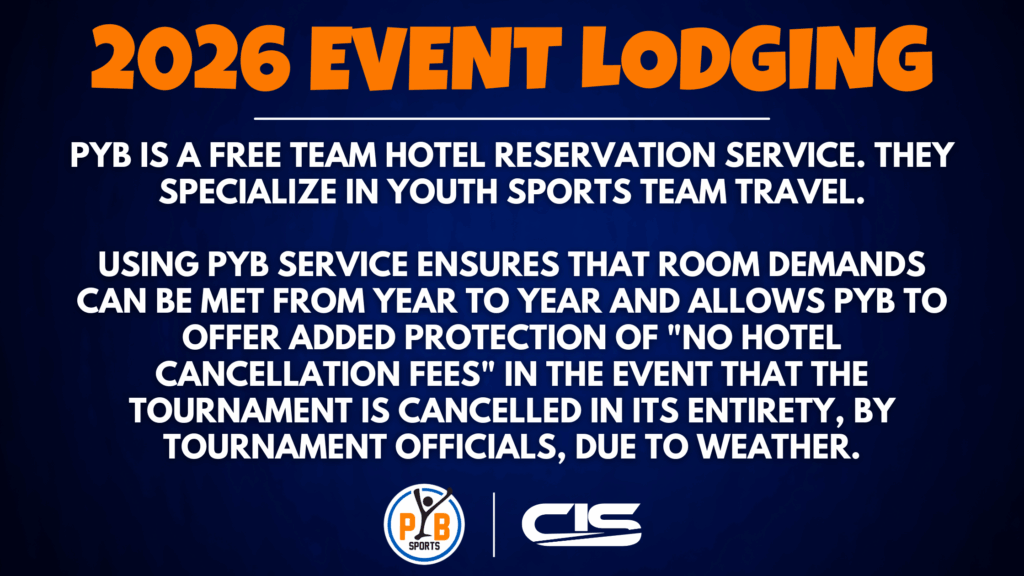 2026 EVENT LODGING

PYB IS A FREE TEAM HOTEL RESERVATION SERVICE. THEY SPECIALIZE IN YOUTH SPORTS TEAM TRAVEL.

USING PYB SERVICE ENSURES THAT ROOM DEMANDS CAN BE MET FROM YEAR TO YEAR AND ALLOWS PYB TO OFFER ADDED PROTECTION OF "NO HOTEL CANCELLATION FEES" IN THE EVENT THAT THE TOURNAMENT IS CANCELLED IN ITS ENTIRETY, BY TOURNAMENT OFFICIALS, DUE TO WEATHER.

PYB SPORTS

CIS